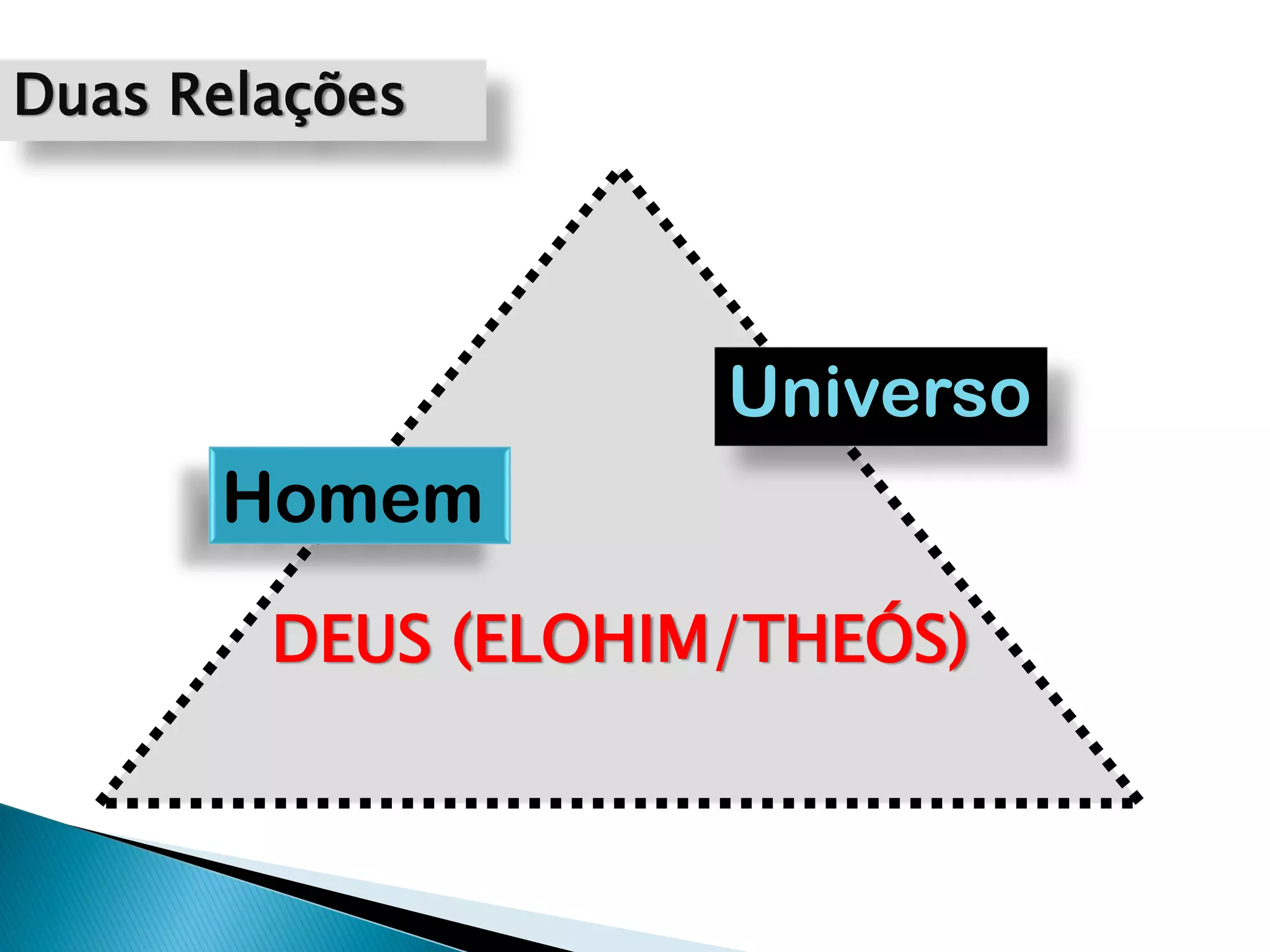 Duas Relações

Universo

Homem

DEUS (ELOHIM/THEÓS)